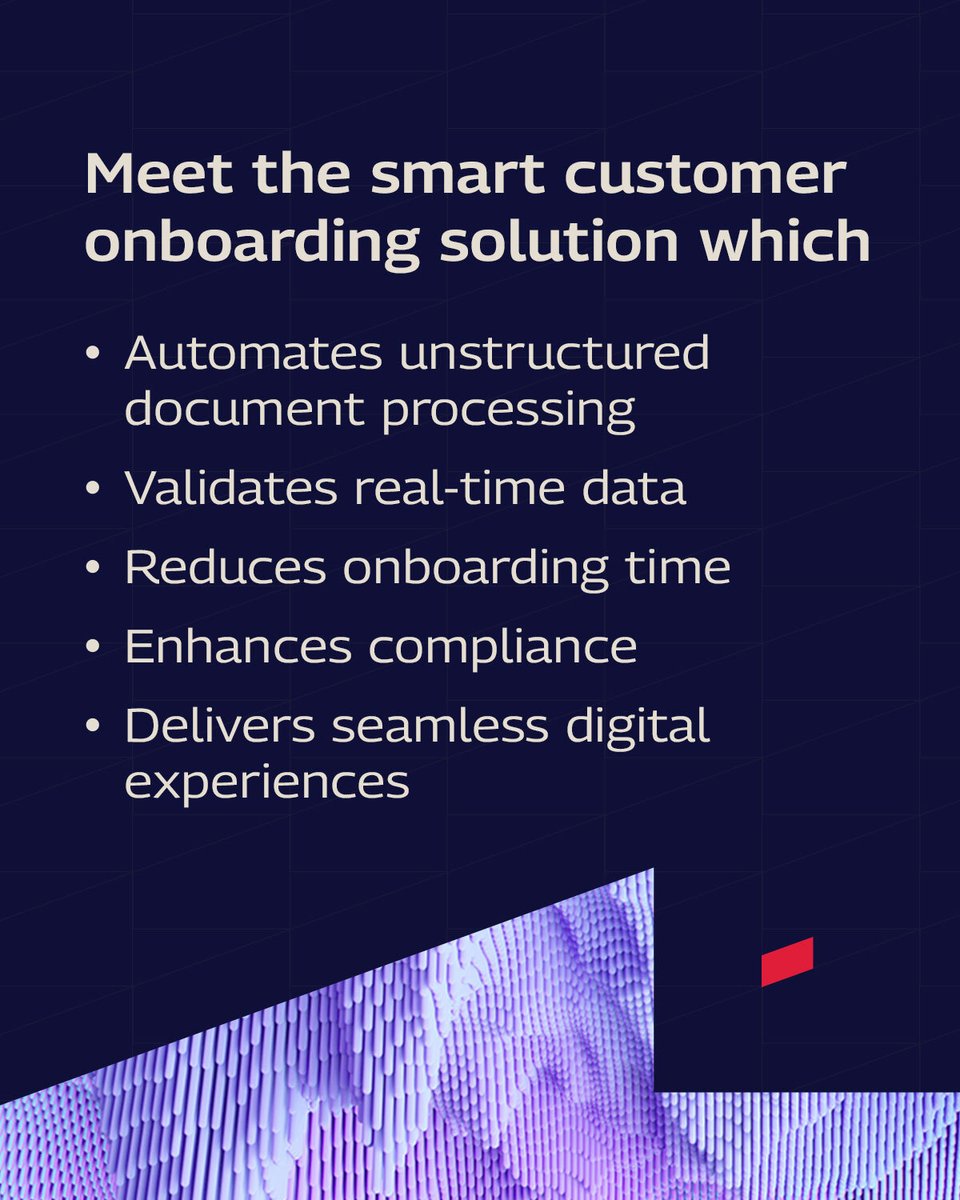 Meet the smart customer onboarding solution which

• Automates unstructured document processing
• Validates real-time data
• Reduces onboarding time
• Enhances compliance
• Delivers seamless digital experiences